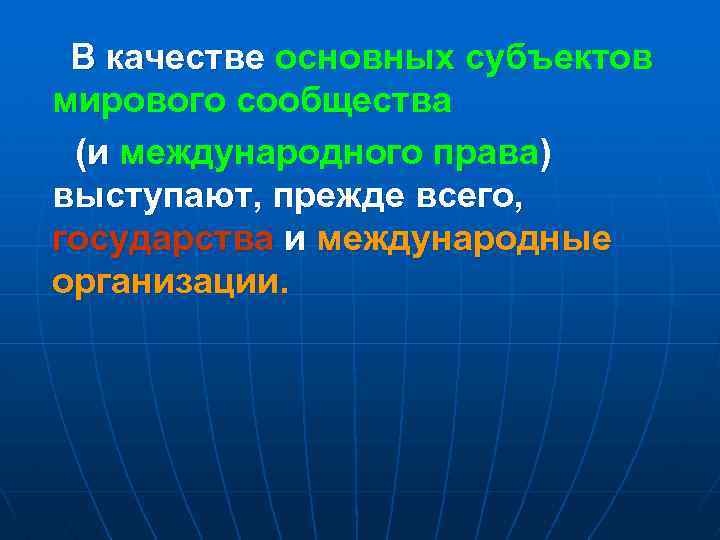 В качестве основных субъектов мирового сообщества

(и международного права) выступают, прежде всего, государства и международные организации.